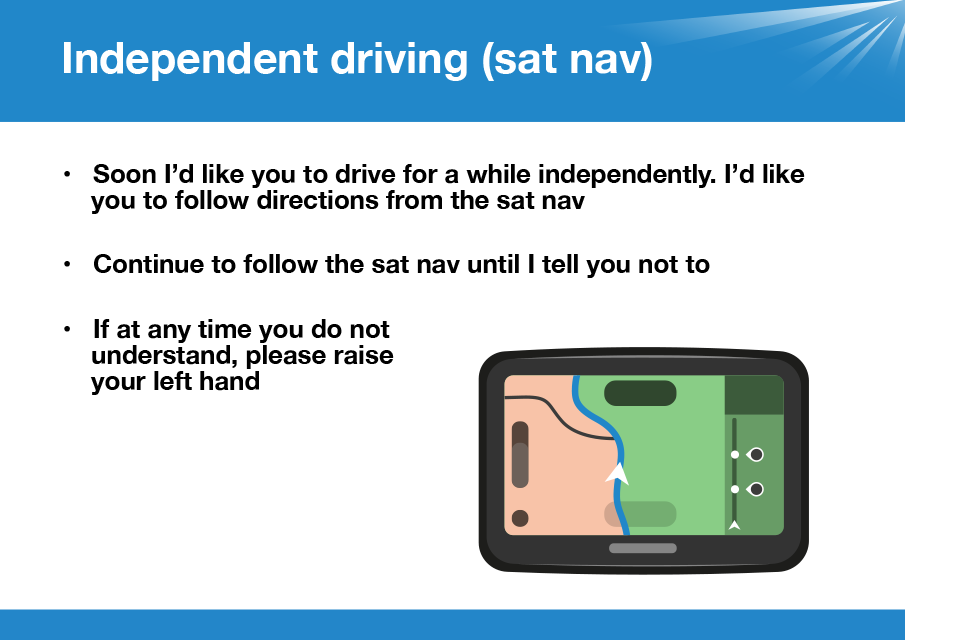 Independent driving (sat nav)

• Soon I'd like you to drive for a while independently. I'd like you to follow directions from the sat nav

• Continue to follow the sat nav until I tell you not to

• If at any time you do not understand, please raise your left hand